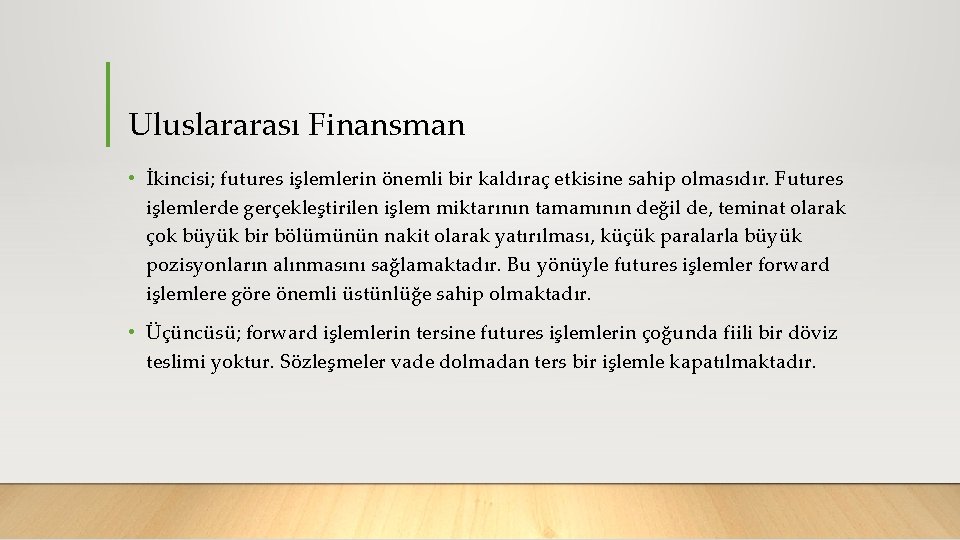 Uluslararası Finansman

• İkincisi; futures işlemlerin önemli bir kaldıraç etkisine sahip olmasıdır. Futures işlemlerde gerçekleştirilen işlem miktarının tamamının değil de, teminat olarak çok büyük bir bölümünün nakit olarak yatırılması, küçük paralarla büyük pozisyonların alınmasını sağlamaktadır. Bu yönüyle futures işlemler forward işlemlere göre önemli üstünlüğe sahip olmaktadır.

• Üçüncüsü; forward işlemlerin tersine futures işlemlerin çoğunda fiili bir döviz teslimi yoktur. Sözleşmeler vade dolmadan ters bir işlemle kapatılmaktadır.